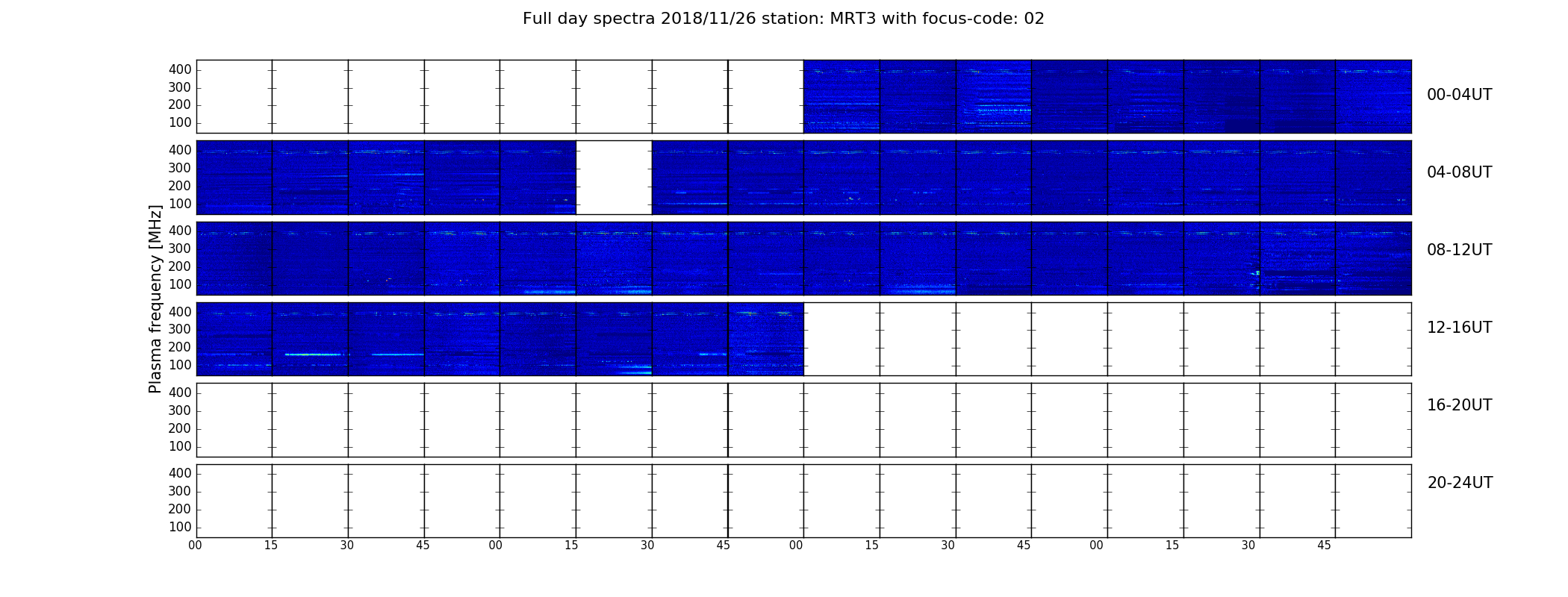 Full day spectra 2018/11/26 station: MRT3 with focus-code: 02

Plasma frequency [MHz]

400
300
200
100
00-04UT

400
300
200
100
04-08UT

400
300
200
100
08-12UT

400
300
200
100
12-16UT

400
300
200
100
16-20UT

400
300
200
100
20-24UT

00 15 30 45 00 15 30 45 00 15 30 45 00 15 30 45